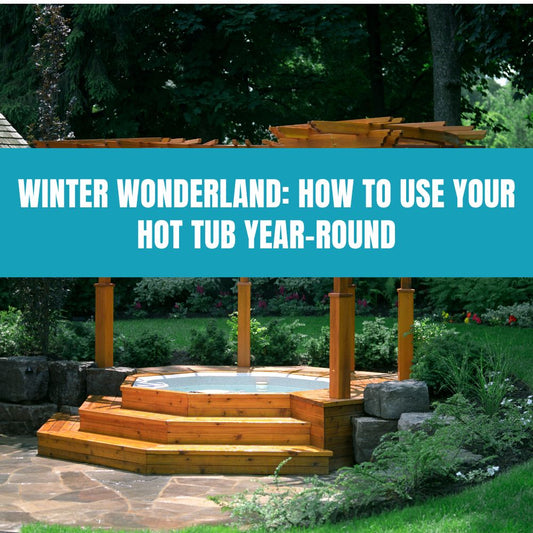 WINTER WONDERLAND: HOW TO USE YOUR HOT TUB YEAR-ROUND